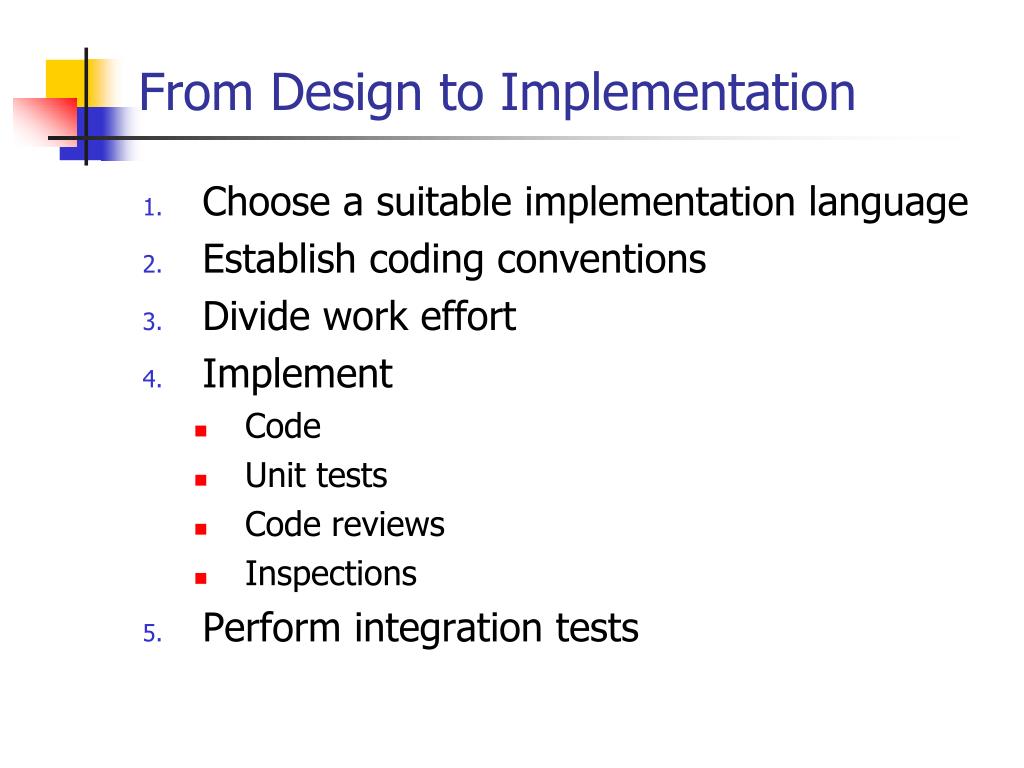 From Design to Implementation

1. Choose a suitable implementation language
2. Establish coding conventions
3. Divide work effort
4. Implement
   - Code
   - Unit tests
   - Code reviews
   - Inspections
5. Perform integration tests